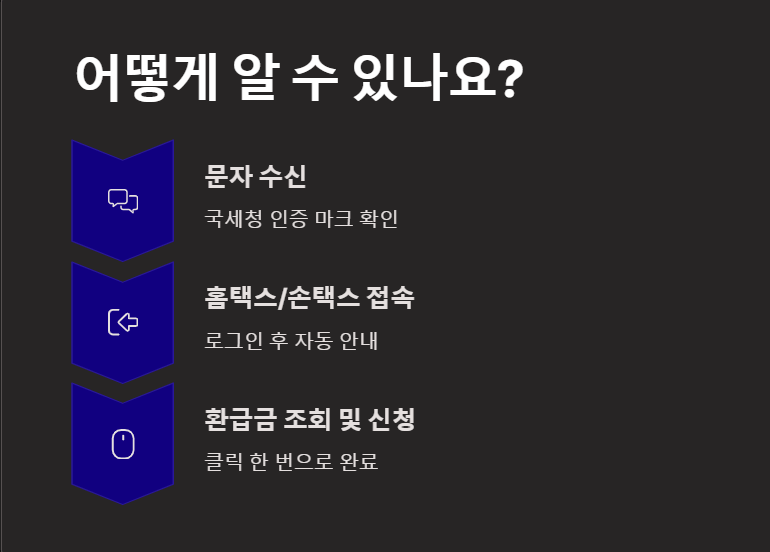 어떻게 알 수 있나요?

문자 수신

국세청 인증 마크 확인

홈택스/손택스 접속

로그인 후 자동 안내

환급금 조회 및 신청

클릭 한 번으로 완료